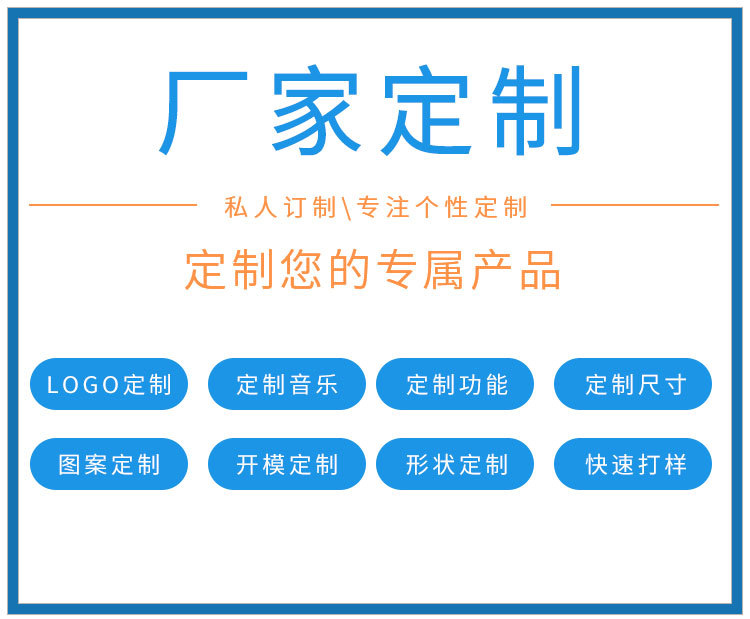 厂家定制

私人订制\专注个性定制

定制您的专属产品

LOGO定制
定制音乐
定制功能
定制尺寸
图案定制
开模定制
形状定制
快速打样